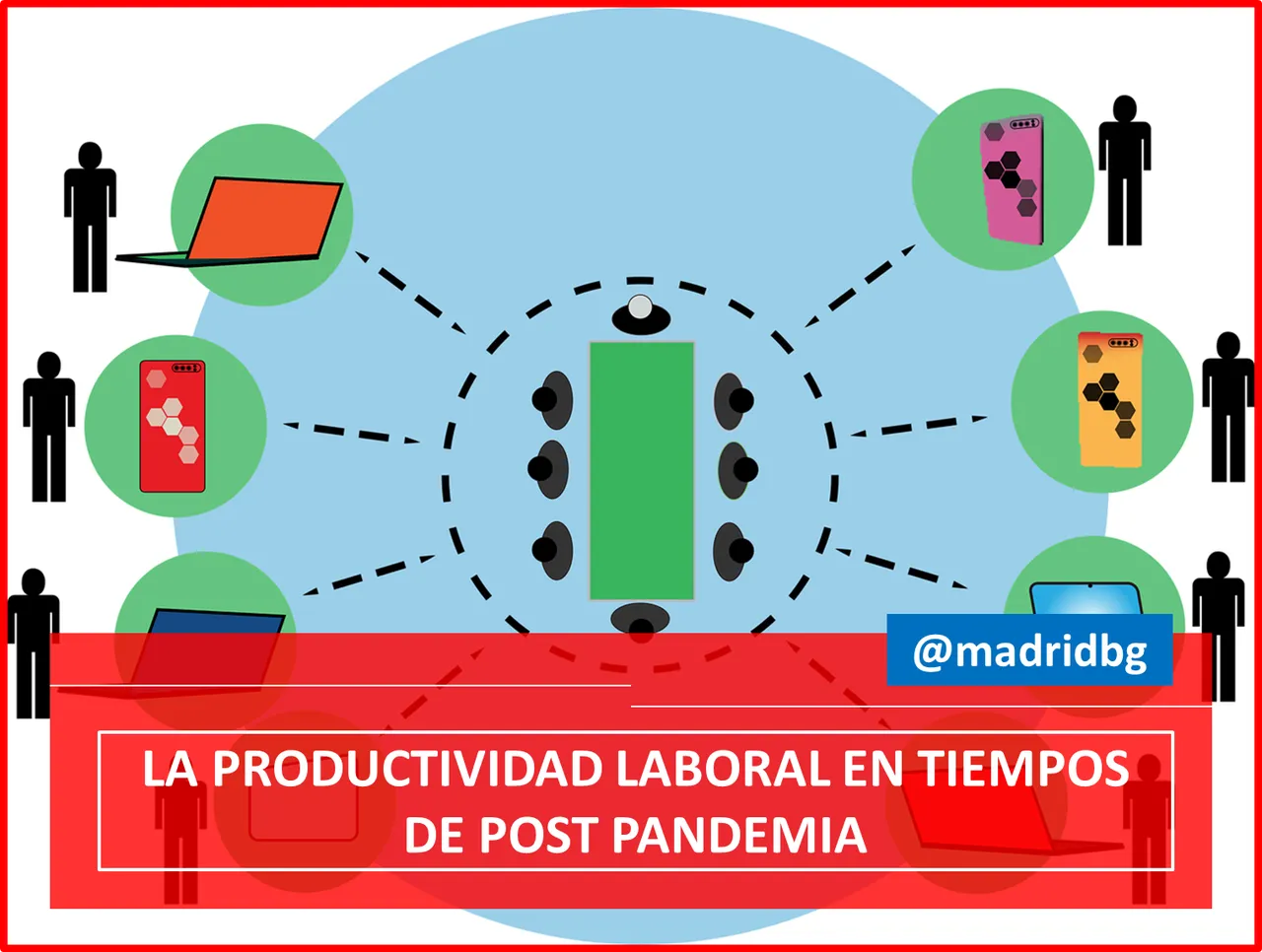 @madridbg

LA PRODUCTIVIDAD LABORAL EN TIEMPOS DE POST PANDEMIA